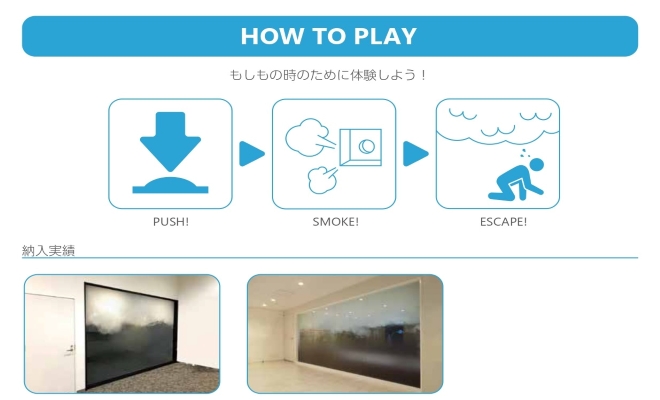 HOW TO PLAY

もしもの時のために体験しよう！

PUSH!

SMOKE!

ESCAPE!

納入実績